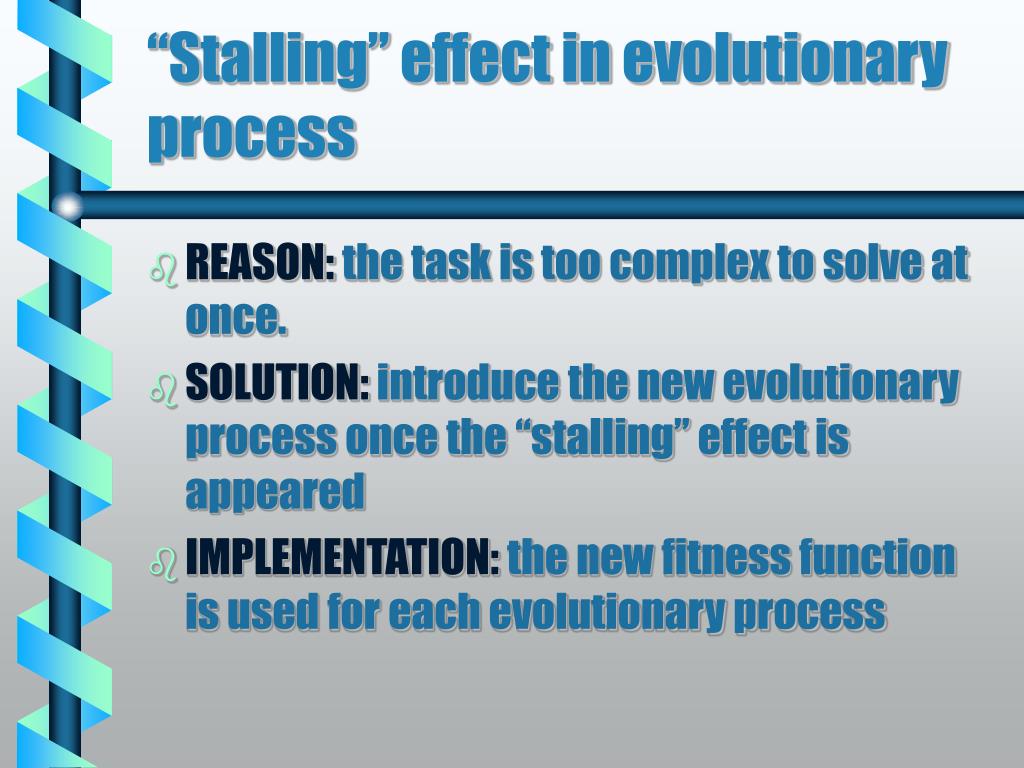 “Stalling” effect in evolutionary process

REASON: the task is too complex to solve at once.

SOLUTION: introduce the new evolutionary process once the “stalling” effect is appeared

IMPLEMENTATION: the new fitness function is used for each evolutionary process